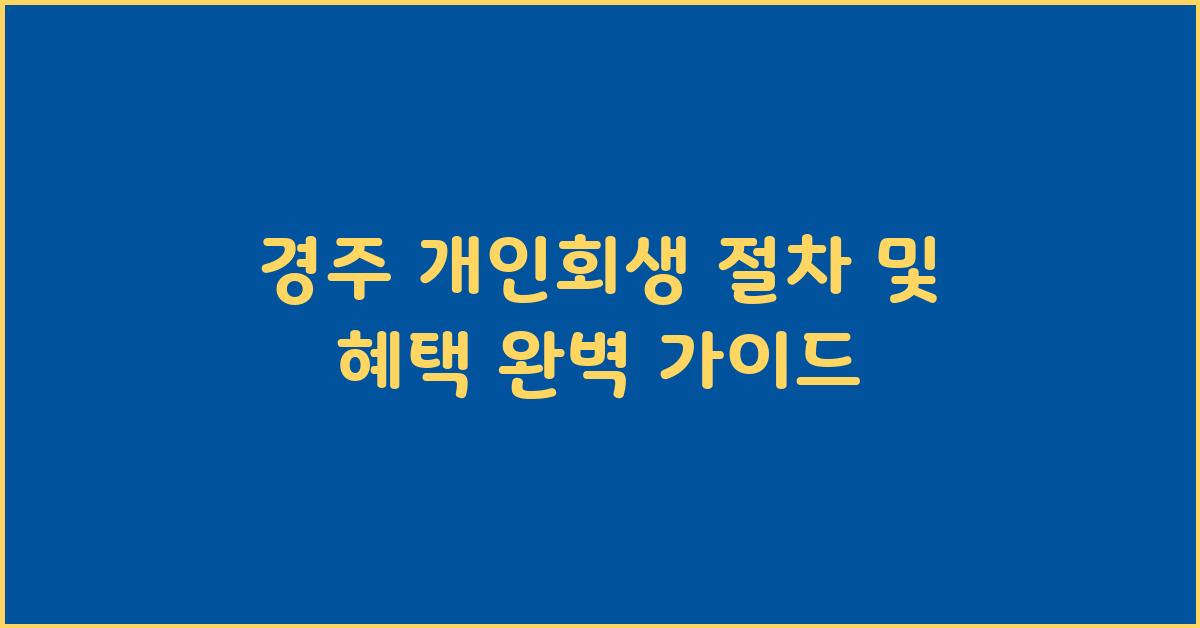 경주 개인회생 절차 및 혜택 완벽 가이드